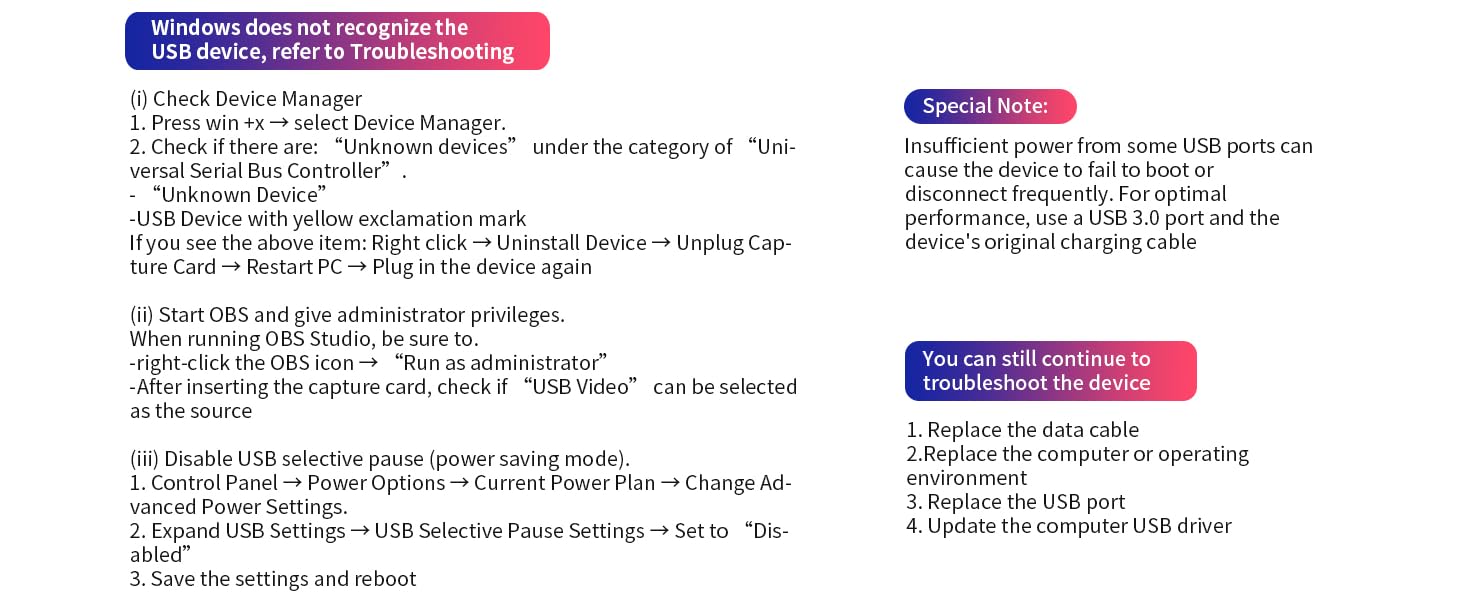 Windows does not recognize the USB device, refer to Troubleshooting

(i) Check Device Manager
1. Press win +x → select Device Manager.
2. Check if there are: “Unknown devices” under the category of “Universal Serial Bus Controller”.
- “Unknown Device”
-USB Device with yellow exclamation mark
If you see the above item: Right click → Uninstall Device → Unplug Capture Card → Restart PC → Plug in the device again

(ii) Start OBS and give administrator privileges.
When running OBS Studio, be sure to.
-right-click the OBS icon → “Run as administrator”
-After inserting the capture card, check if “USB Video” can be selected as the source

(iii) Disable USB selective pause (power saving mode).
1. Control Panel → Power Options → Current Power Plan → Change Advanced Power Settings.
2. Expand USB Settings → USB Selective Pause Settings → Set to “Disabled”
3. Save the settings and reboot

Special Note:

Insufficient power from some USB ports can cause the device to fail to boot or disconnect frequently. For optimal performance, use a USB 3.0 port and the device's original charging cable

You can still continue to troubleshoot the device

1. Replace the data cable
2.Replace the computer or operating environment
3. Replace the USB port
4. Update the computer USB driver